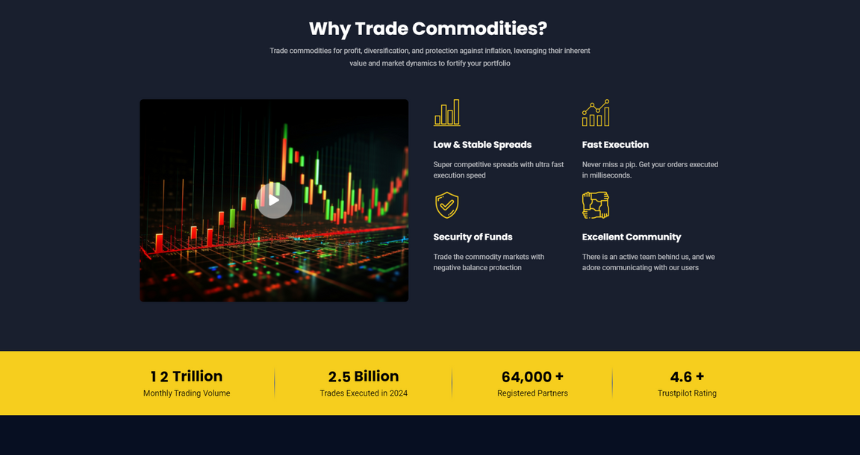 Why Trade Commodities?

Trade commodities for profit, diversification, and protection against inflation, leveraging their inherent value and market dynamics to fortify your portfolio

Low & Stable Spreads

Super competitive spreads with ultra fast execution speed

Fast Execution

Never miss a pip. Get your orders executed in milliseconds.

Security of Funds

Trade the commodity markets with negative balance protection

Excellent Community

There is an active team behind us, and we adore communicating with our users

1 2 Trillion
Monthly Trading Volume

2.5 Billion
Trades Executed in 2024

64,000 +
Registered Partners

4.6 +
Trustpilot Rating